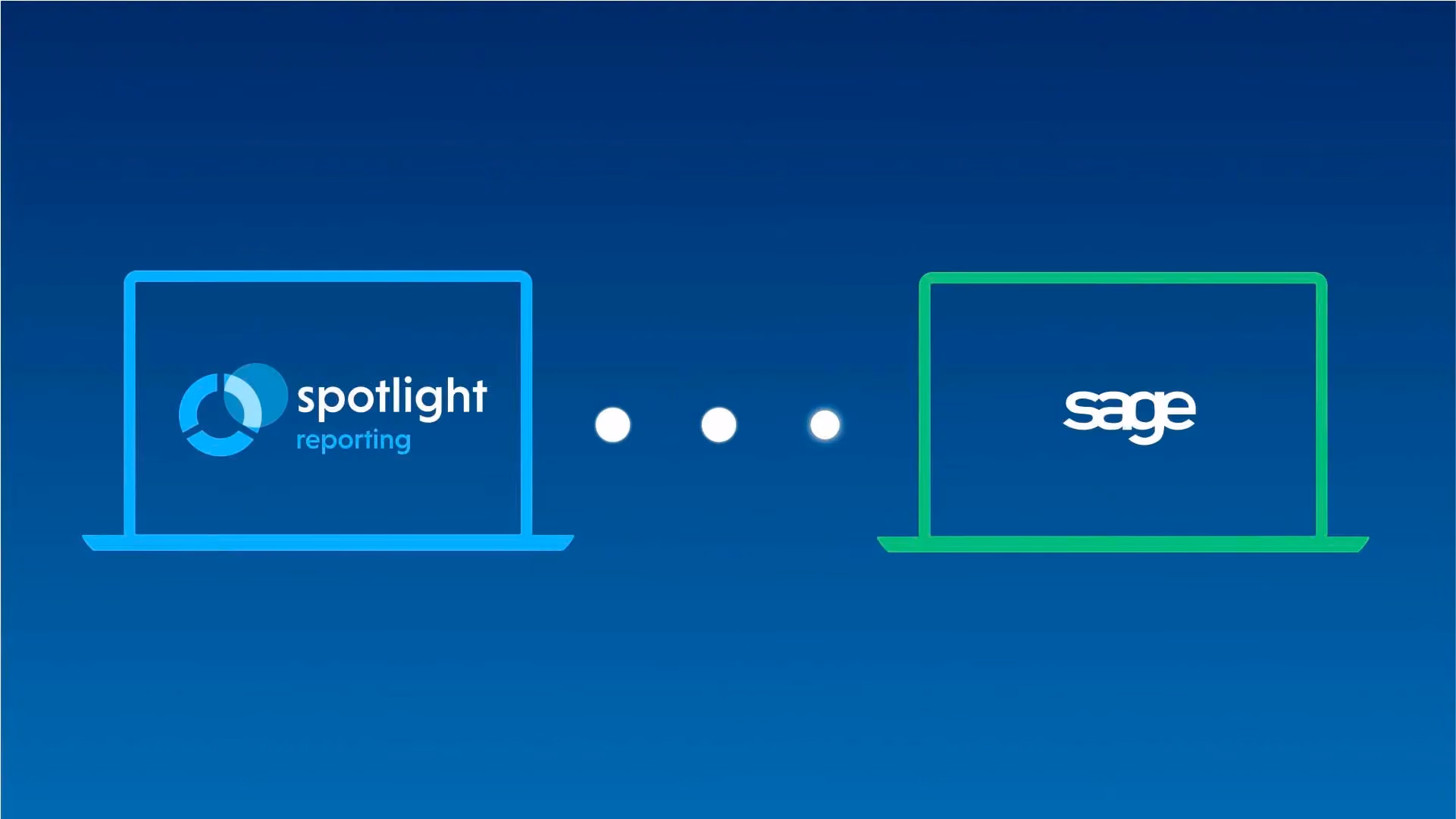 spotlight
reporting

sage